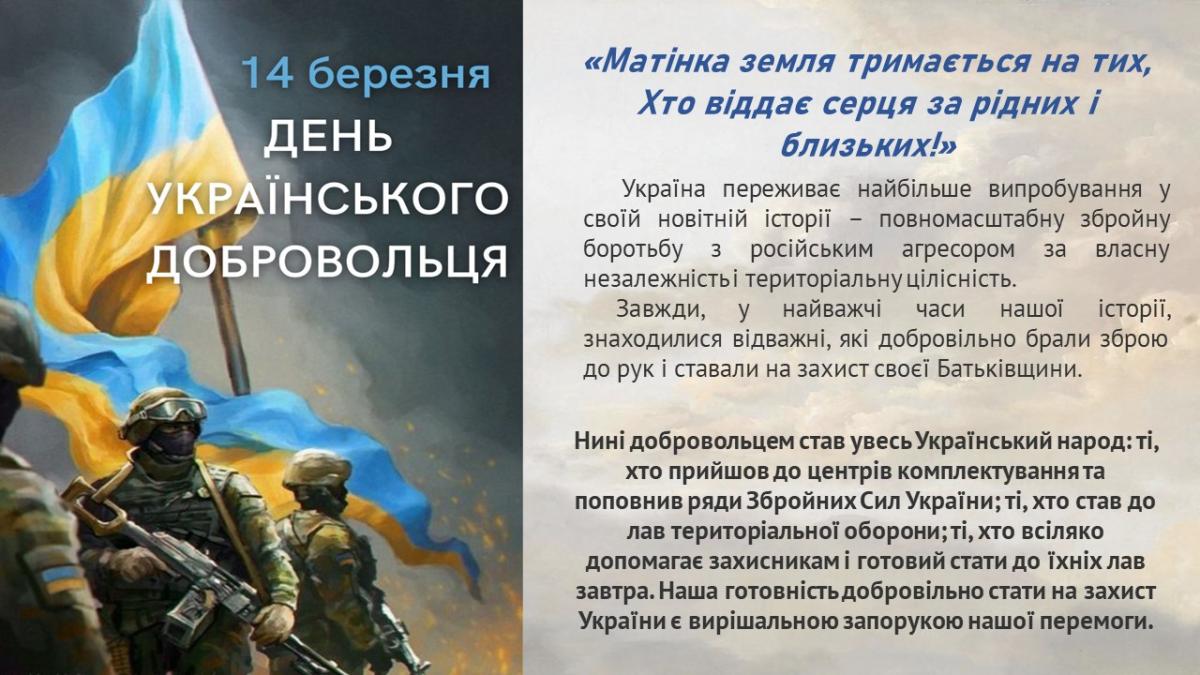 14 березня
ДЕНЬ УКРАЇНСЬКОГО ДОБРОВОЛЬЦЯ

«Матінка земля тримається на тих, Хто віддає серця за рідних і близьких!»

Україна переживає найбільше випробування у своїй новітній історії – повномасштабну збройну боротьбу з російським агресором за власну незалежність і територіальну цілісність.

Завжди, у найважчі часи нашої історії, знаходилися відважні, які добровільно брали зброю до рук і ставали на захист своєї Батьківщини.

Нині добровольцем став увесь Український народ: ті, хто прийшов до центрів комплектування та поповнив ряди Збройних Сил України; ті, хто став до лав територіальної оборони; ті, хто всіляко допомагає захисникам і готовий стати до їхніх лав завтра. Наша готовність добровільно стати на захист України є вирішальною запорукою нашої перемоги.